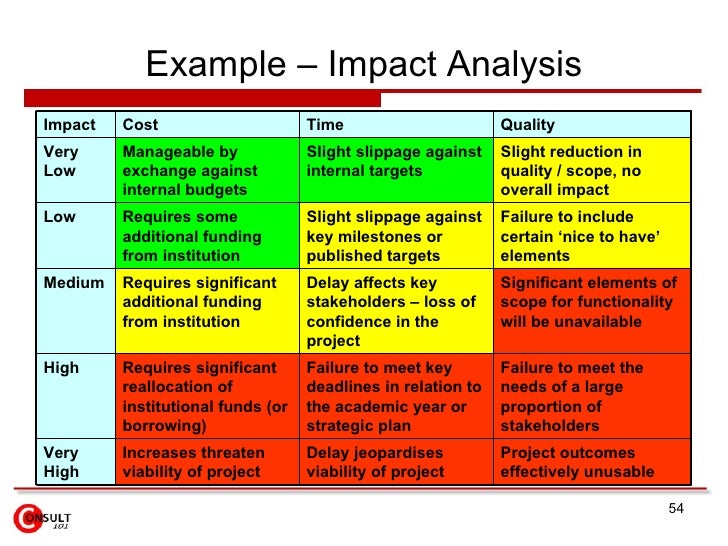 Example – Impact Analysis

| Impact | Cost | Time | Quality |
|---|---|---|---|
| Very Low | Manageable by exchange against internal budgets | Slight slippage against internal targets | Slight reduction in quality / scope, no overall impact |
| Low | Requires some additional funding from institution | Slight slippage against key milestones or published targets | Failure to include certain ‘nice to have’ elements |
| Medium | Requires significant additional funding from institution | Delay affects key stakeholders – loss of confidence in the project | Significant elements of scope for functionality will be unavailable |
| High | Requires significant reallocation of institutional funds (or borrowing) | Failure to meet key deadlines in relation to the academic year or strategic plan | Failure to meet the needs of a large proportion of stakeholders |
| Very High | Increases threaten viability of project | Delay jeopardises viability of project | Project outcomes effectively unusable |

54

CONSULT 101